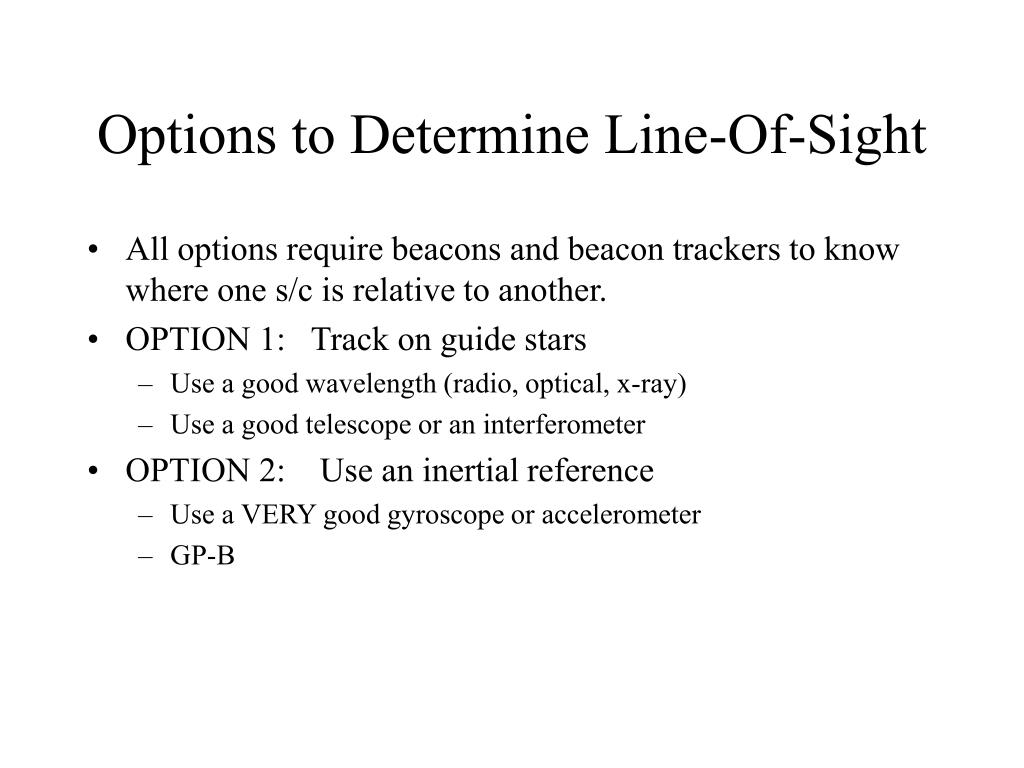 Options to Determine Line-Of-Sight

• All options require beacons and beacon trackers to know where one s/c is relative to another.
• OPTION 1: Track on guide stars
– Use a good wavelength (radio, optical, x-ray)
– Use a good telescope or an interferometer
• OPTION 2: Use an inertial reference
– Use a VERY good gyroscope or accelerometer
– GP-B